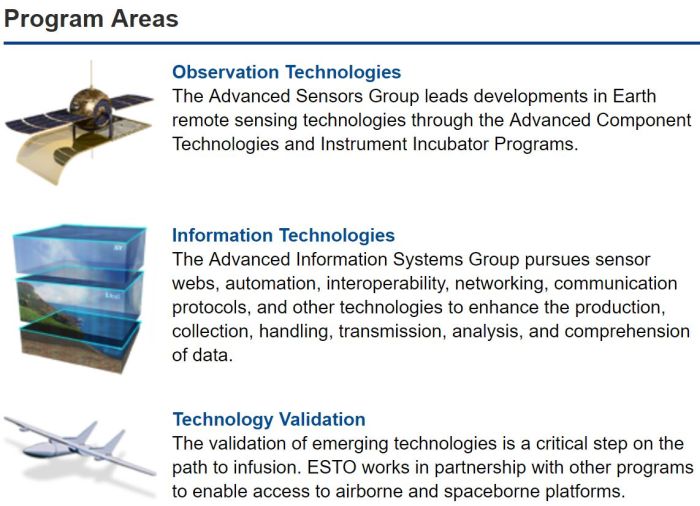 Program Areas

Observation Technologies
The Advanced Sensors Group leads developments in Earth remote sensing technologies through the Advanced Component Technologies and Instrument Incubator Programs.

Information Technologies
The Advanced Information Systems Group pursues sensor webs, automation, interoperability, networking, communication protocols, and other technologies to enhance the production, collection, handling, transmission, analysis, and comprehension of data.

Technology Validation
The validation of emerging technologies is a critical step on the path to infusion. ESTO works in partnership with other programs to enable access to airborne and spaceborne platforms.